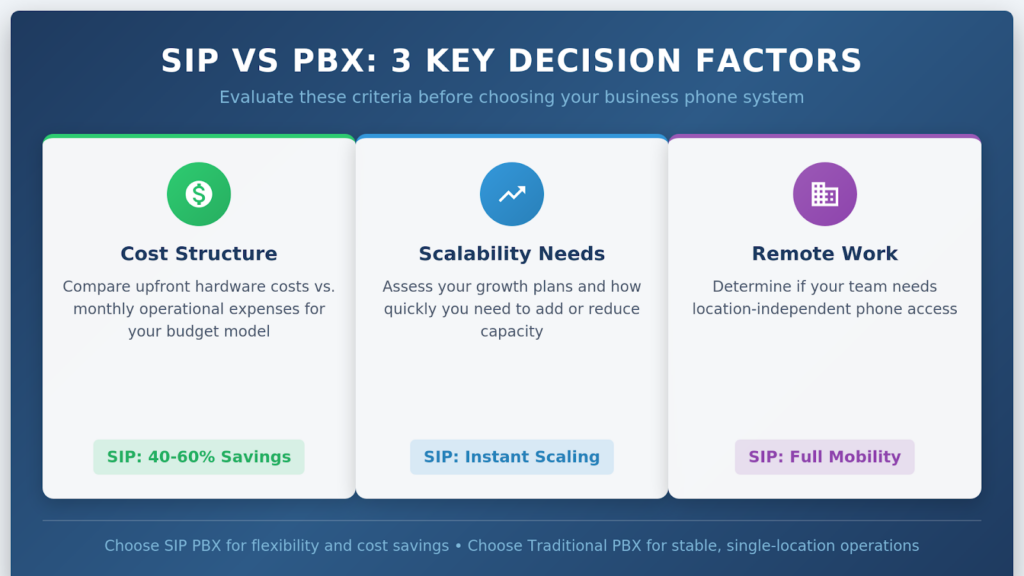 SIP VS PBX: 3 KEY DECISION FACTORS

Evaluate these criteria before choosing your business phone system

Cost Structure

Compare upfront hardware costs vs. monthly operational expenses for your budget model

SIP: 40-60% Savings

Scalability Needs

Assess your growth plans and how quickly you need to add or reduce capacity

SIP: Instant Scaling

Remote Work

Determine if your team needs location-independent phone access

SIP: Full Mobility

Choose SIP PBX for flexibility and cost savings • Choose Traditional PBX for stable, single-location operations